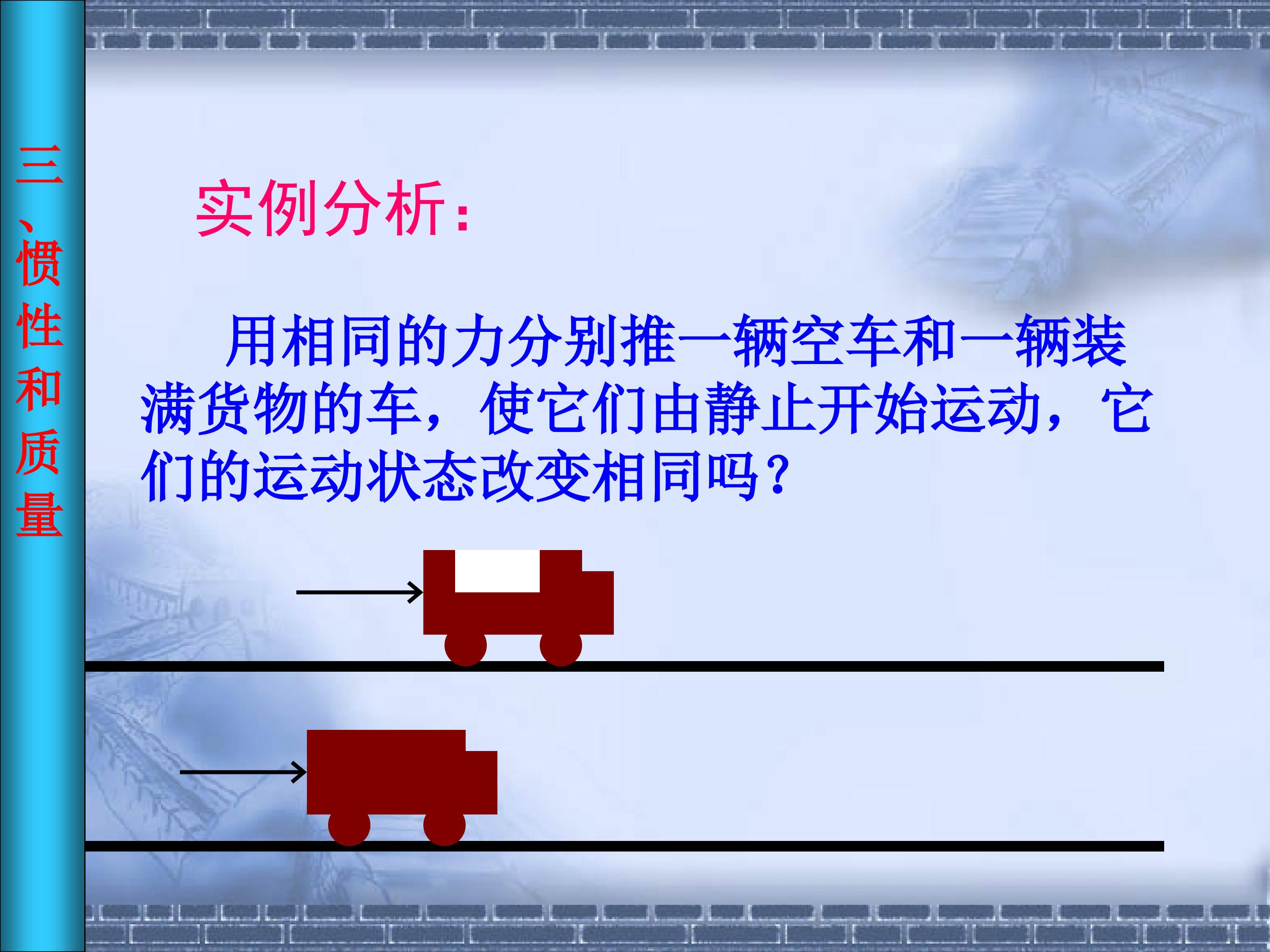 三、惯性和质量

实例分析：

用相同的力分别推一辆空车和一辆装满货物的车，使它们由静止开始运动，它们的运动状态改变相同吗？